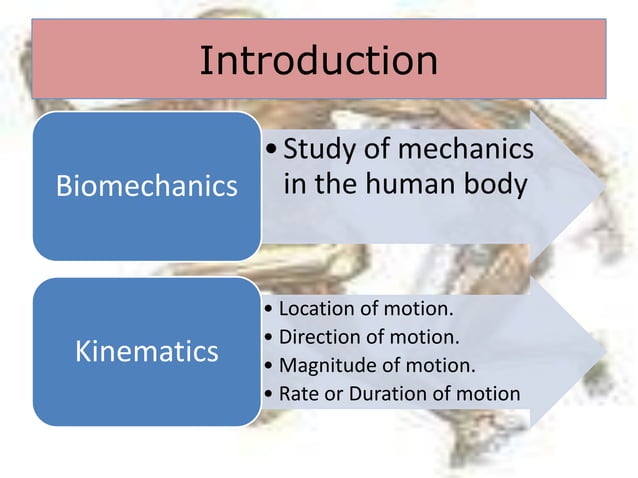 Introduction

Biomechanics

• Study of mechanics in the human body

Kinematics

• Location of motion.
• Direction of motion.
• Magnitude of motion.
• Rate or Duration of motion